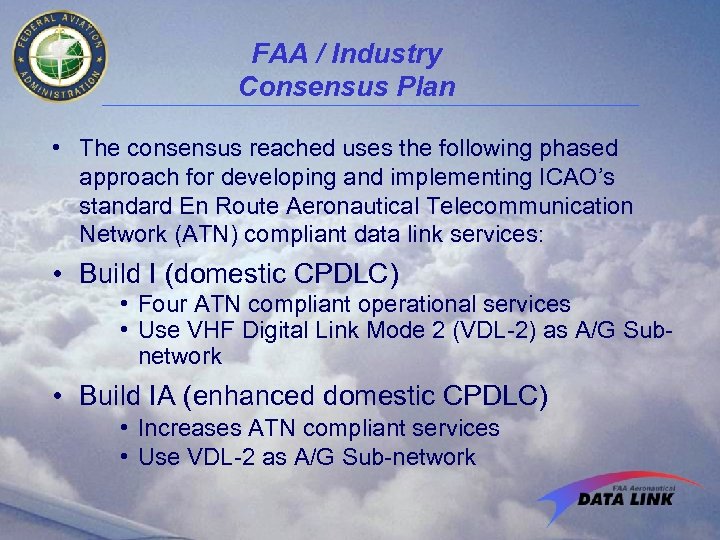 FEDERAL AVIATION ADMINISTRATION

FAA / Industry
Consensus Plan

• The consensus reached uses the following phased approach for developing and implementing ICAO's standard En Route Aeronautical Telecommunication Network (ATN) compliant data link services:

• Build I (domestic CPDLC)
• Four ATN compliant operational services
• Use VHF Digital Link Mode 2 (VDL-2) as A/G Sub-network

• Build IA (enhanced domestic CPDLC)
• Increases ATN compliant services
• Use VDL-2 as A/G Sub-network

FAA Aeronautical
DATA LINK